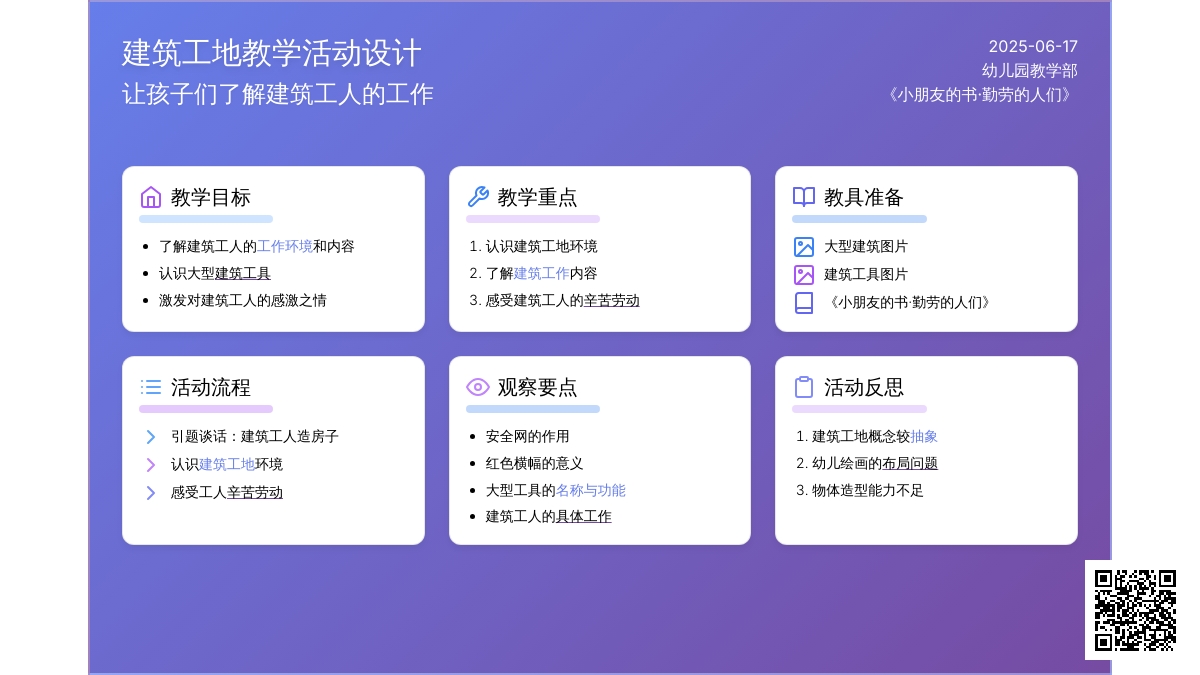 建筑工地教学活动设计
让孩子们了解建筑工人的工作

2025-06-17
幼儿园教学部
《小朋友的书·勤劳的人们》

教学目标
- 了解建筑工人的工作环境和内容
- 认识大型建筑工具
- 激发对建筑工人的感激之情

教学重点
1. 认识建筑工地环境
2. 了解建筑工作内容
3. 感受建筑工人的辛苦劳动

教具准备
大型建筑图片
建筑工具图片
《小朋友的书·勤劳的人们》

活动流程
引题谈话：建筑工人造房子
认识建筑工地环境
感受工人辛苦劳动

观察要点
- 安全网的作用
- 红色横幅的意义
- 大型工具的名称与功能
- 建筑工人的具体工作

活动反思
1. 建筑工地概念较抽象
2. 幼儿绘画的布局问题
3. 物体造型能力不足